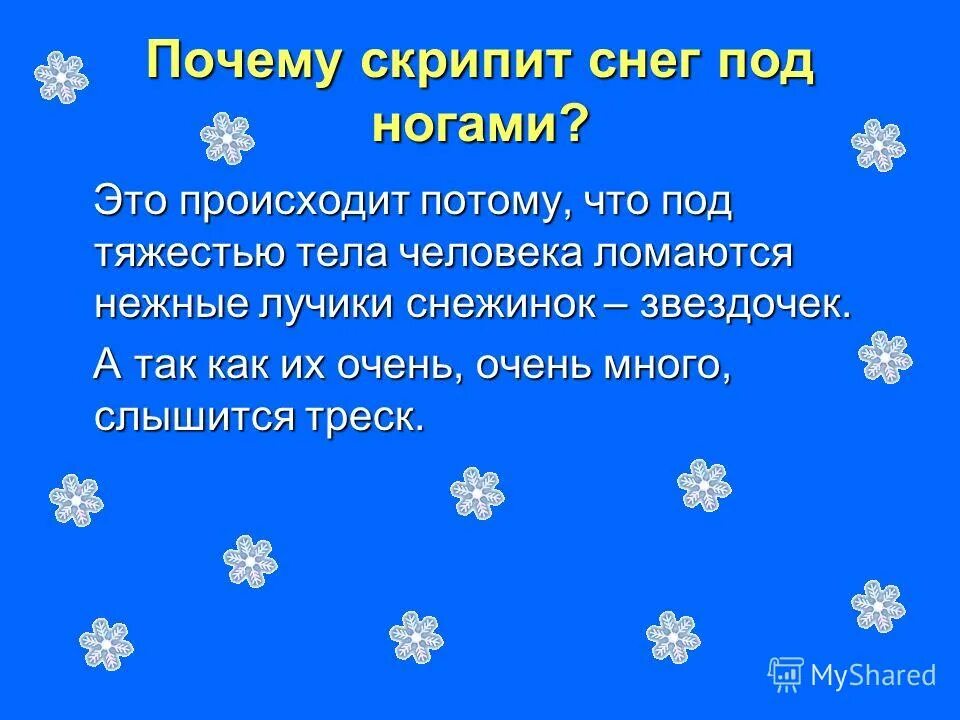 Почему скрипит снег под ногами?

Это происходит потому, что под тяжестью тела человека ломаются нежные лучики снежинок – звездочек.

А так как их очень, очень много, слышится треск.

MyShared